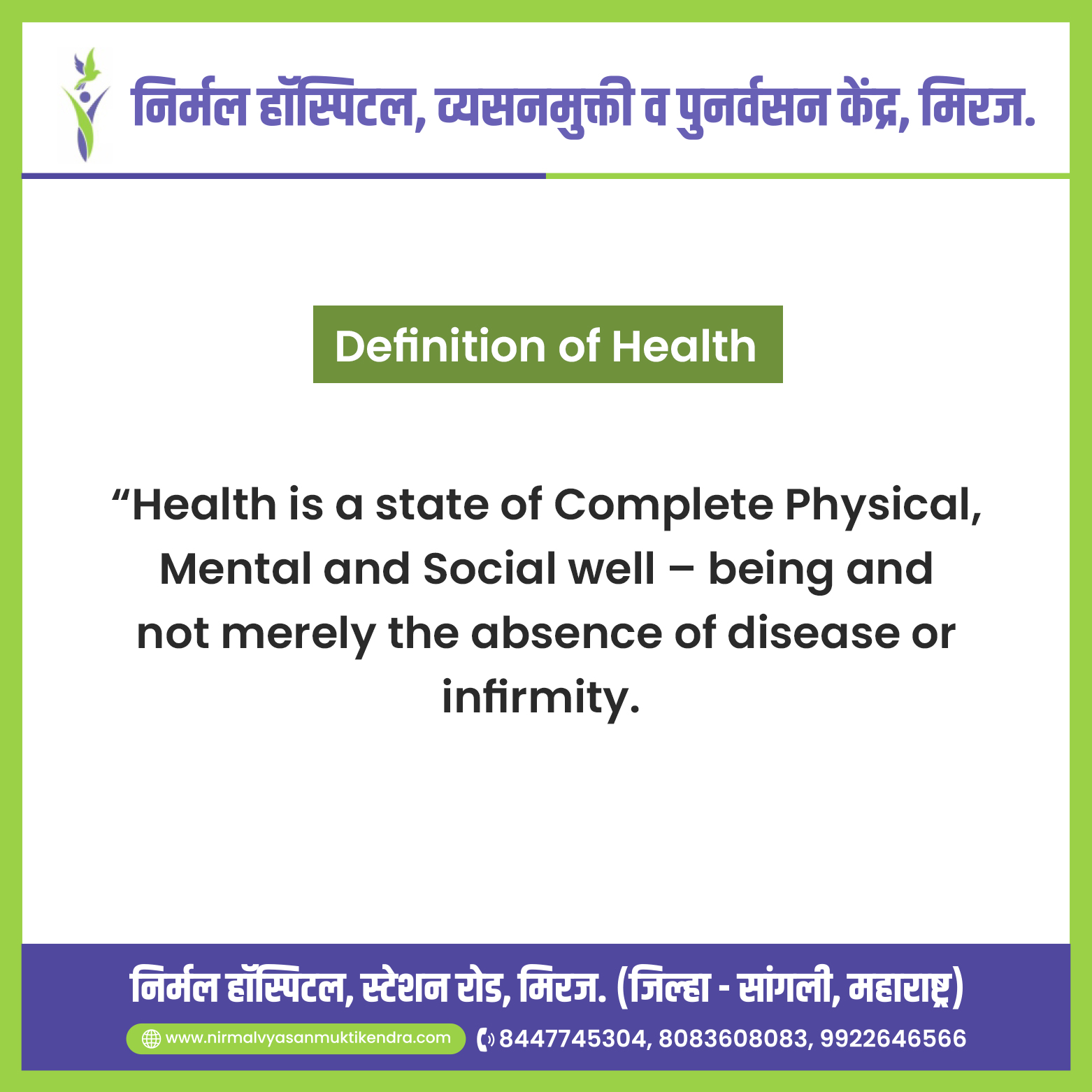 निर्मल हॉस्पिटल, व्यसनमुक्ती व पुनर्वसन केंद्र, मिरज.

Definition of Health

“Health is a state of Complete Physical, Mental and Social well – being and not merely the absence of disease or infirmity.

निर्मल हॉस्पिटल, स्टेशन रोड, मिरज. (जिल्हा - सांगली, महाराष्ट्र)

www.nirmalvyasanmuktikendra.com
8447745304, 8083608083, 9922646566